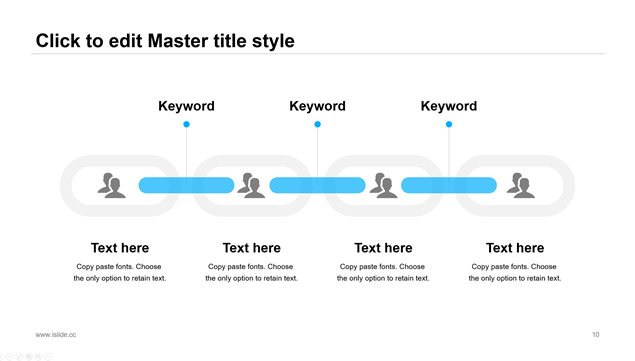 Click to edit Master title style

Keyword

Keyword

Keyword

Text here

Copy paste fonts. Choose the only option to retain text.

Text here

Copy paste fonts. Choose the only option to retain text.

Text here

Copy paste fonts. Choose the only option to retain text.

Text here

Copy paste fonts. Choose the only option to retain text.

www.islide.cc

10